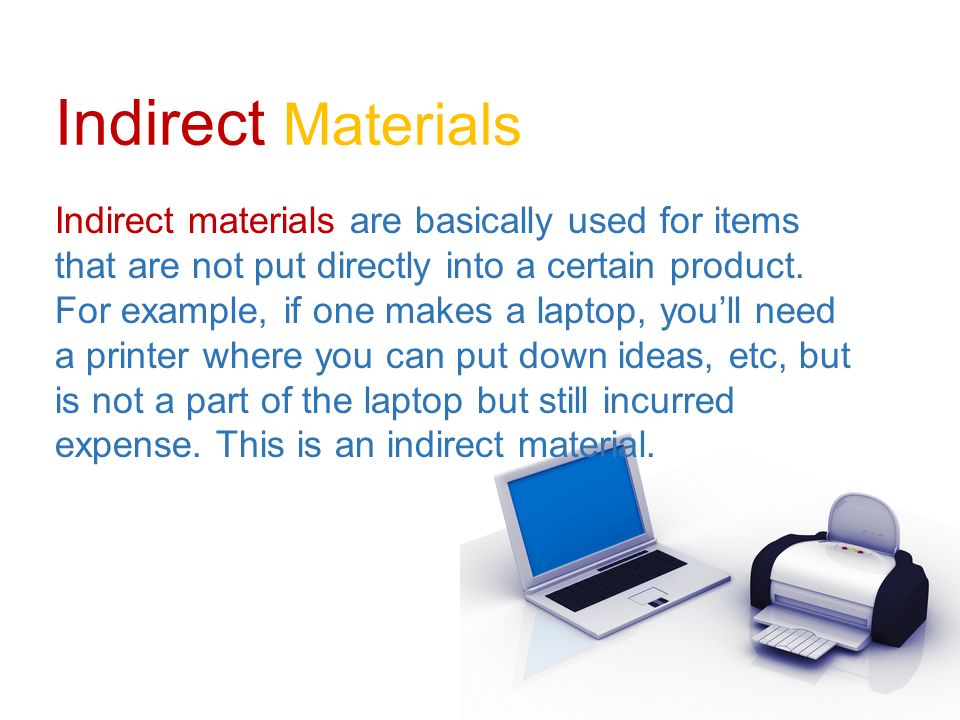 Indirect Materials

Indirect materials are basically used for items that are not put directly into a certain product. For example, if one makes a laptop, you'll need a printer where you can put down ideas, etc, but is not a part of the laptop but still incurred expense. This is an indirect material.